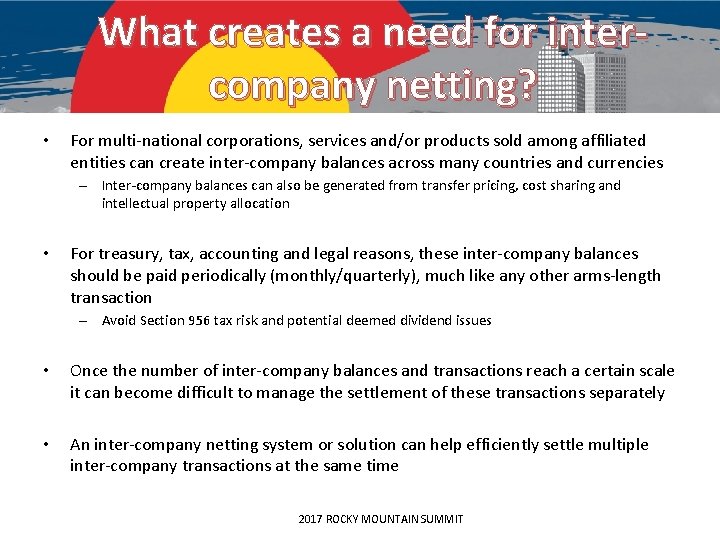 What creates a need for inter-company netting?

• For multi-national corporations, services and/or products sold among affiliated entities can create inter-company balances across many countries and currencies

– Inter-company balances can also be generated from transfer pricing, cost sharing and intellectual property allocation

• For treasury, tax, accounting and legal reasons, these inter-company balances should be paid periodically (monthly/quarterly), much like any other arms-length transaction

– Avoid Section 956 tax risk and potential deemed dividend issues

• Once the number of inter-company balances and transactions reach a certain scale it can become difficult to manage the settlement of these transactions separately

• An inter-company netting system or solution can help efficiently settle multiple inter-company transactions at the same time

2017 ROCKY MOUNTAIN SUMMIT